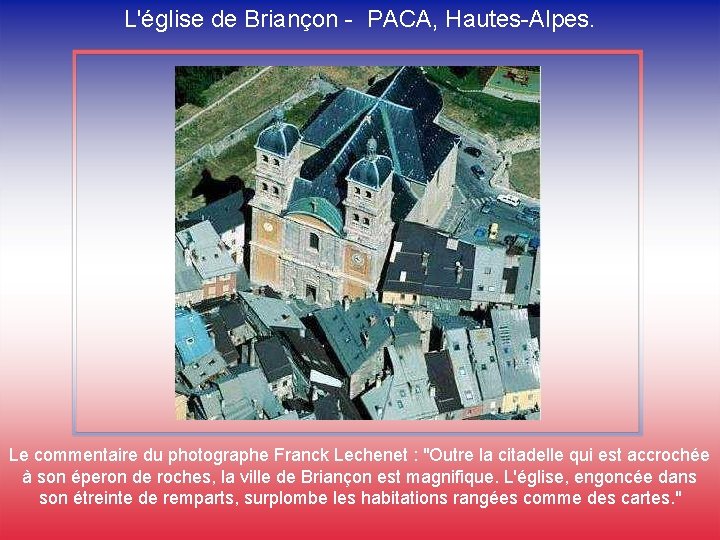 L'église de Briançon - PACA, Hautes-Alpes.

Le commentaire du photographe Franck Lechenet : "Outre la citadelle qui est accrochée à son éperon de roches, la ville de Briançon est magnifique. L'église, engoncée dans son étreinte de remparts, surplombe les habitations rangées comme des cartes."